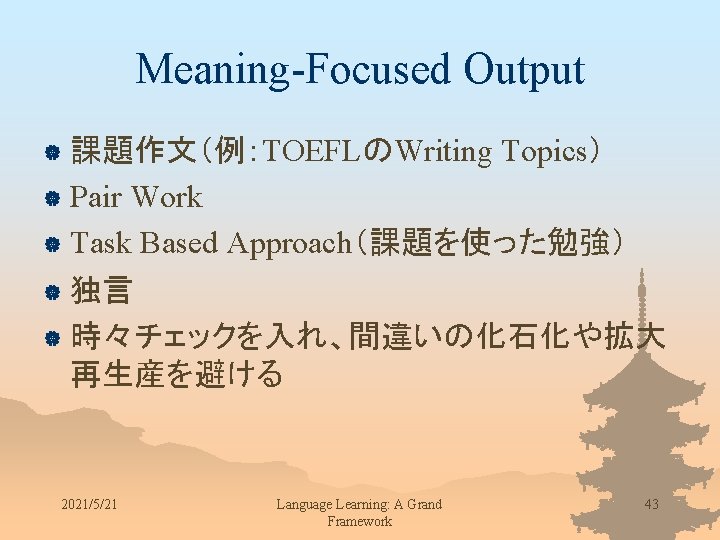 Meaning-Focused Output

課題作文（例：TOEFLのWriting Topics）

Pair Work

Task Based Approach（課題を使った勉強）

独言

時々チェックを入れ、間違いの化石化や拡大再生産を避ける

2021/5/21

Language Learning: A Grand Framework

43